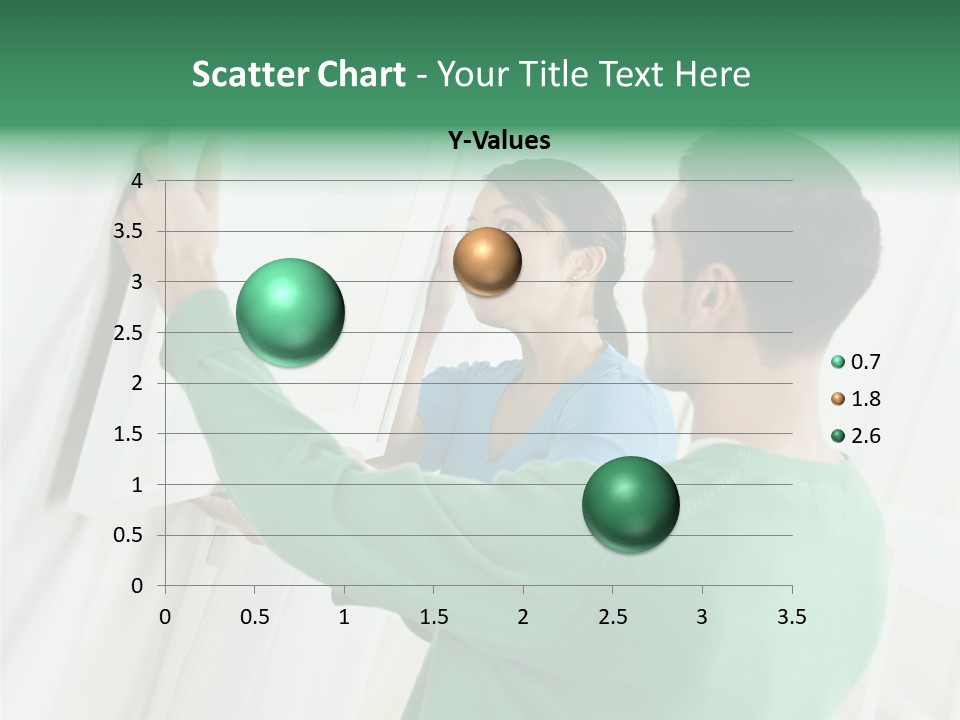 Scatter Chart - Your Title Text Here

Y-Values

4
3.5
3
2.5
2
1.5
1
0.5
0

0 0.5 1 1.5 2 2.5 3 3.5

0.7
1.8
2.6